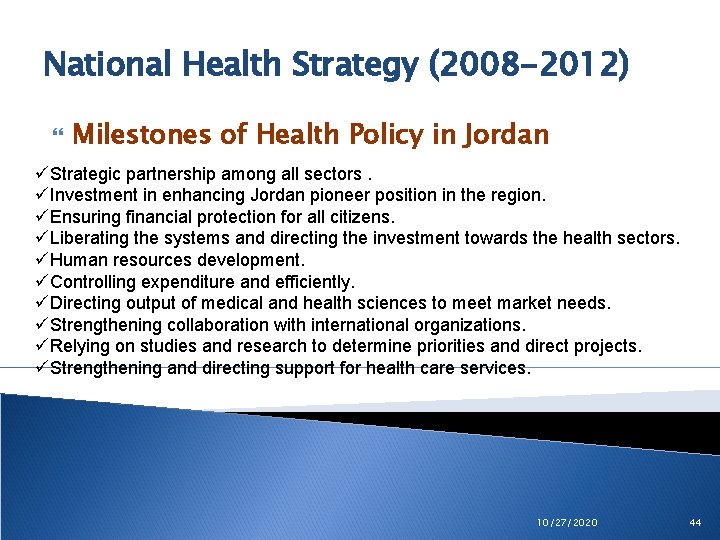 National Health Strategy (2008-2012)

Milestones of Health Policy in Jordan

✓Strategic partnership among all sectors .
✓Investment in enhancing Jordan pioneer position in the region.
✓Ensuring financial protection for all citizens.
✓Liberating the systems and directing the investment towards the health sectors.
✓Human resources development.
✓Controlling expenditure and efficiently.
✓Directing output of medical and health sciences to meet market needs.
✓Strengthening collaboration with international organizations.
✓Relying on studies and research to determine priorities and direct projects.
✓Strengthening and directing support for health care services.

10/27/2020

44